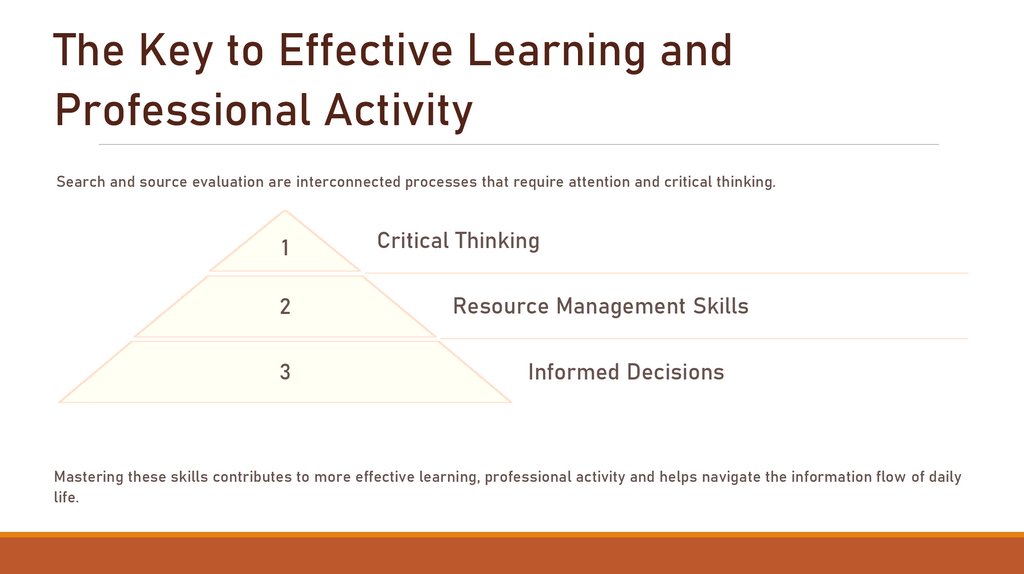 The Key to Effective Learning and Professional Activity

Search and source evaluation are interconnected processes that require attention and critical thinking.

1
Critical Thinking

2
Resource Management Skills

3
Informed Decisions

Mastering these skills contributes to more effective learning, professional activity and helps navigate the information flow of daily life.